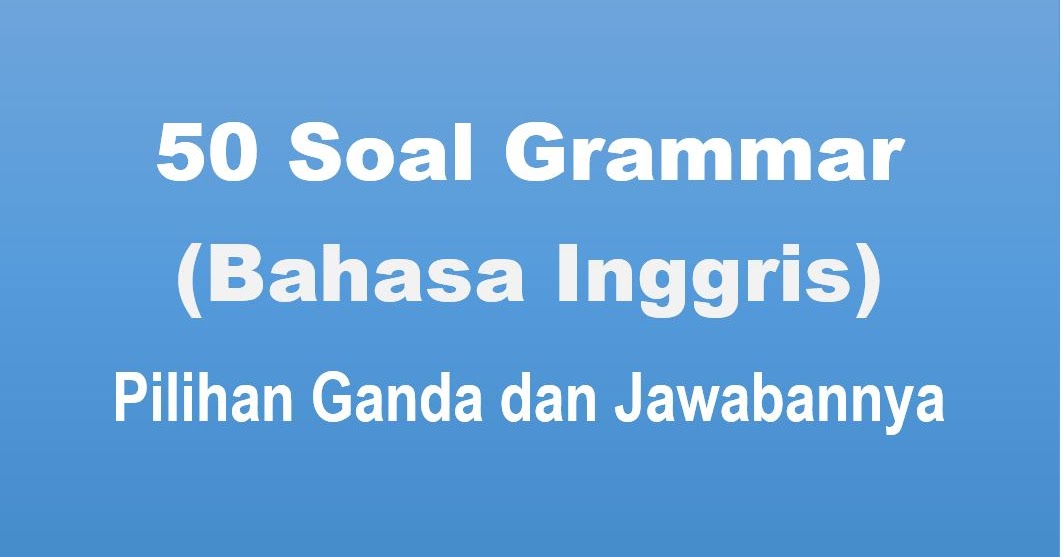 50 Soal Grammar
(Bahasa Inggris)
Pilihan Ganda dan Jawabannya